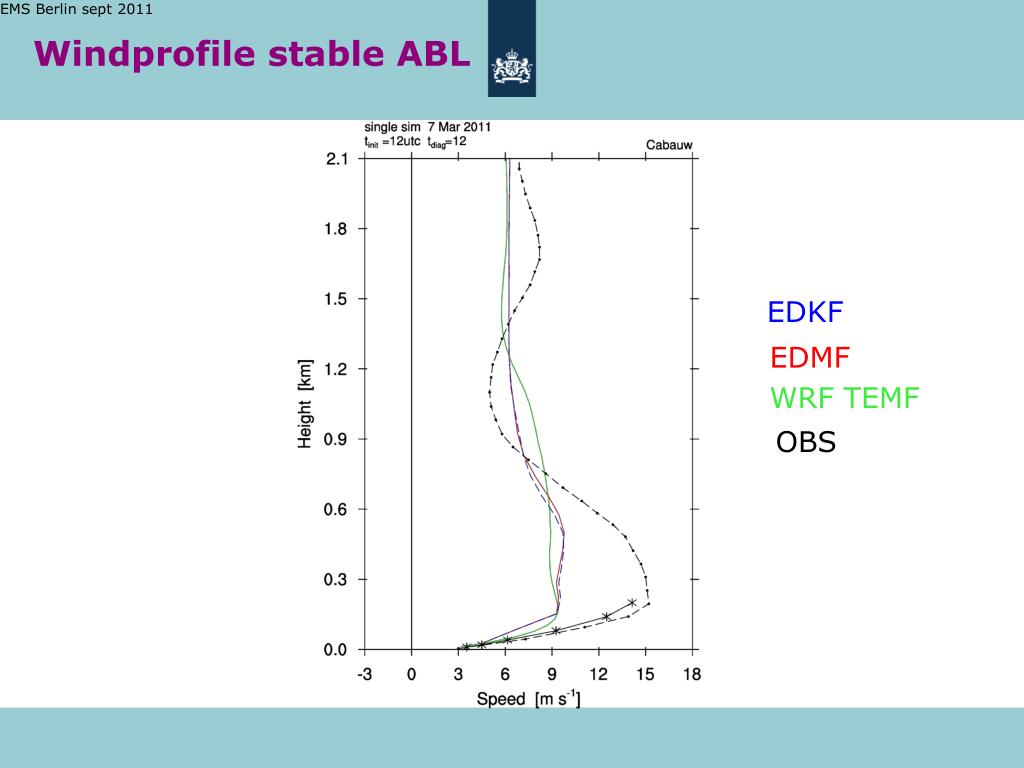 EMS Berlin sept 2011

Windprofile stable ABL

single sim 7 Mar 2011
$t_{init}$ =12utc $t_{diag}$=12

Cabauw

2.1
1.8
1.5
1.2
0.9
0.6
0.3
0.0

Height [km]

-3 0 3 6 9 12 15 18

Speed [m $s^{-1}$]

EDKF
EDMF
WRF TEMF
OBS